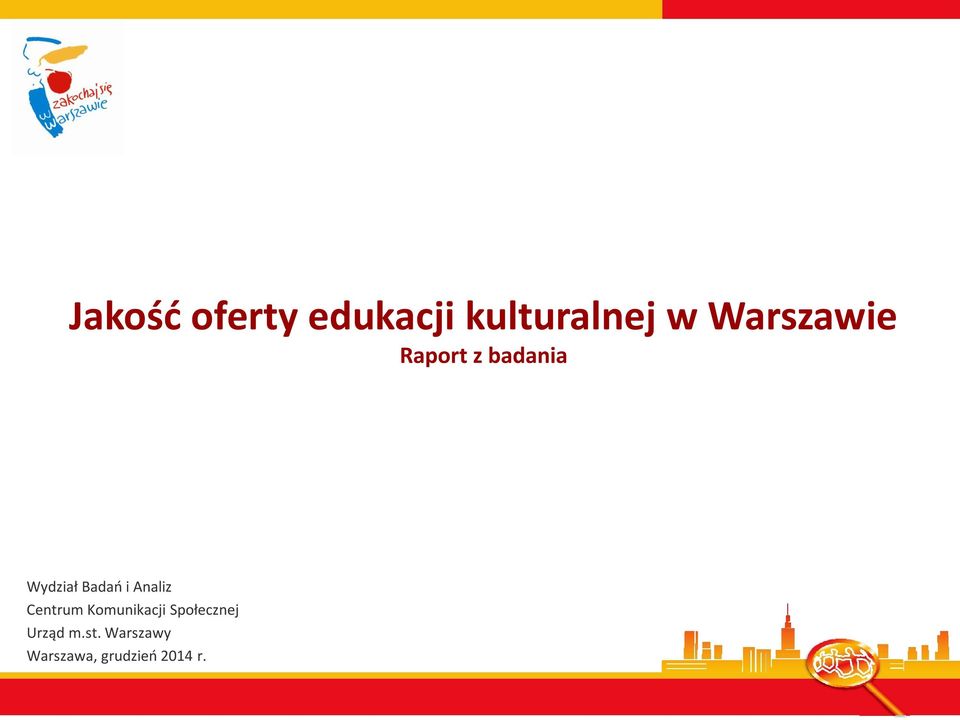 zakochaj się w Warszawie

Jakość oferty edukacji kulturalnej w Warszawie
Raport z badania

Wydział Badań i Analiz
Centrum Komunikacji Społecznej
Urząd m.st. Warszawy
Warszawa, grudzień 2014 r.